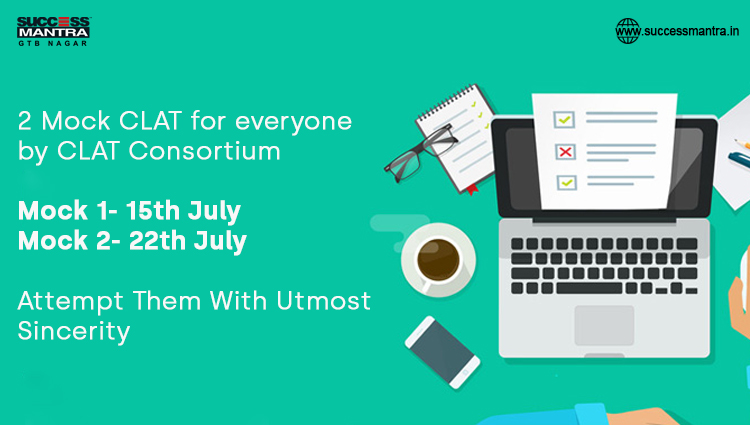 SUCCESS MANTRA GTB NAGAR

www.successmantra.in

2 Mock CLAT for everyone by CLAT Consortium

Mock 1- 15th July
Mock 2- 22th July

Attempt Them With Utmost Sincerity